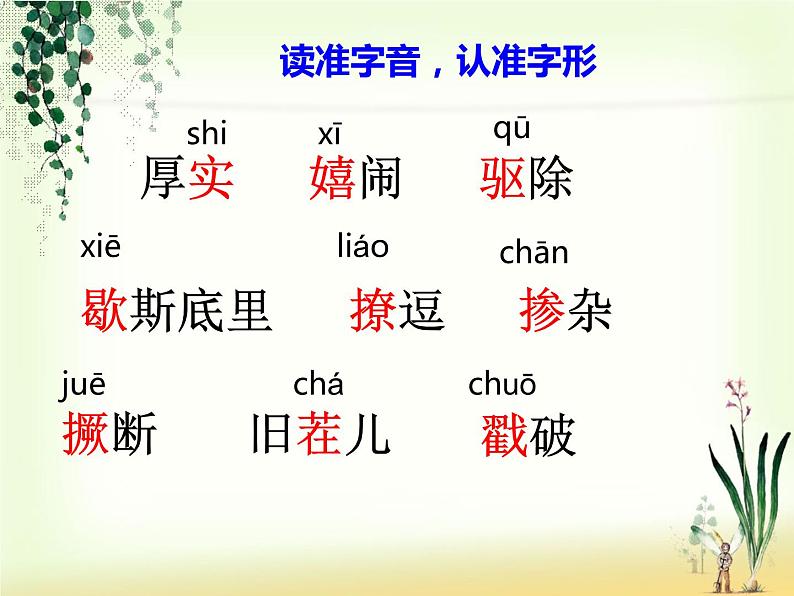 读准字音，认准字形

shi 厚实　xī 嬉闹　qū 驱除

xiē 歇斯底里　liáo 撩逗　chān 掺杂

juē 撅断　chá 旧茬儿　chuō 戳破